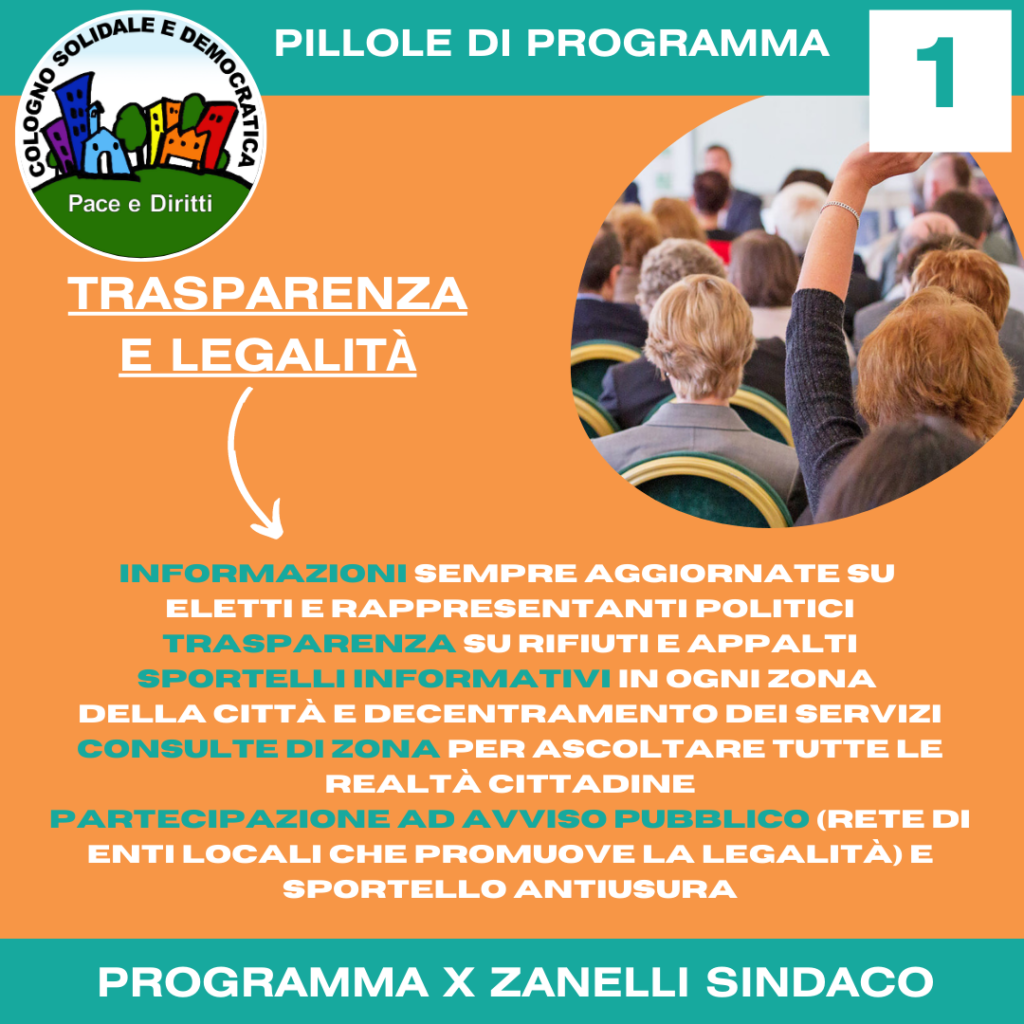 COLOGNO SOLIDALE E DEMOCRATICA
Pace e Diritti

PILLOLE DI PROGRAMMA

1

TRASPARENZA E LEGALITÀ

INFORMAZIONI SEMPRE AGGIORNATE SU ELETTI E RAPPRESENTANTI POLITICI
TRASPARENZA SU RIFIUTI E APPALTI
SPORTELLI INFORMATIVI IN OGNI ZONA DELLA CITTÀ E DECENTRAMENTO DEI SERVIZI
CONSULTE DI ZONA PER ASCOLTARE TUTTE LE REALTÀ CITTADINE
PARTECIPAZIONE AD AVVISO PUBBLICO (RETE DI ENTI LOCALI CHE PROMUOVE LA LEGALITÀ) E SPORTELLO ANTIUSURA

PROGRAMMA X ZANELLI SINDACO